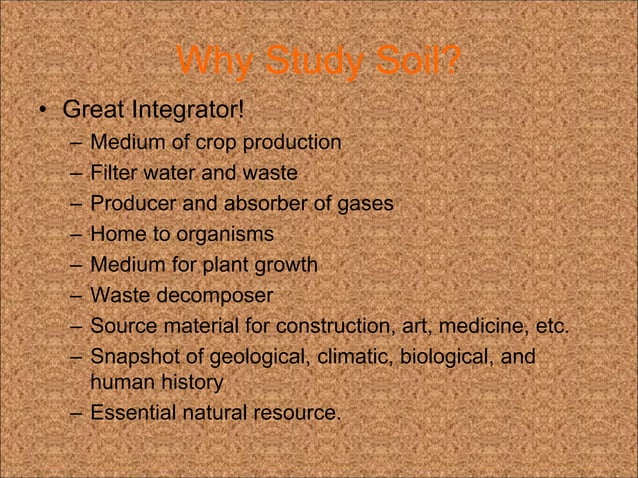 Why Study Soil?

• Great Integrator!
– Medium of crop production
– Filter water and waste
– Producer and absorber of gases
– Home to organisms
– Medium for plant growth
– Waste decomposer
– Source material for construction, art, medicine, etc.
– Snapshot of geological, climatic, biological, and human history
– Essential natural resource.